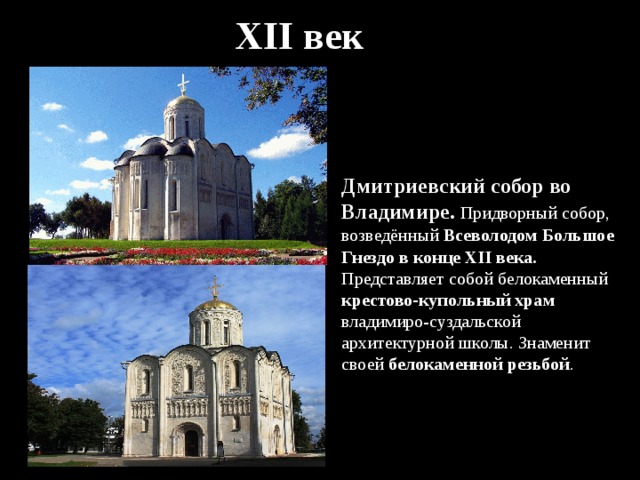 XII век

Дмитриевский собор во Владимире. Придворный собор, возведённый Всеволодом Большое Гнездо в конце XII века. Представляет собой белокаменный крестово-купольный храм владимиро-суздальской архитектурной школы. Знаменит своей белокаменной резьбой.